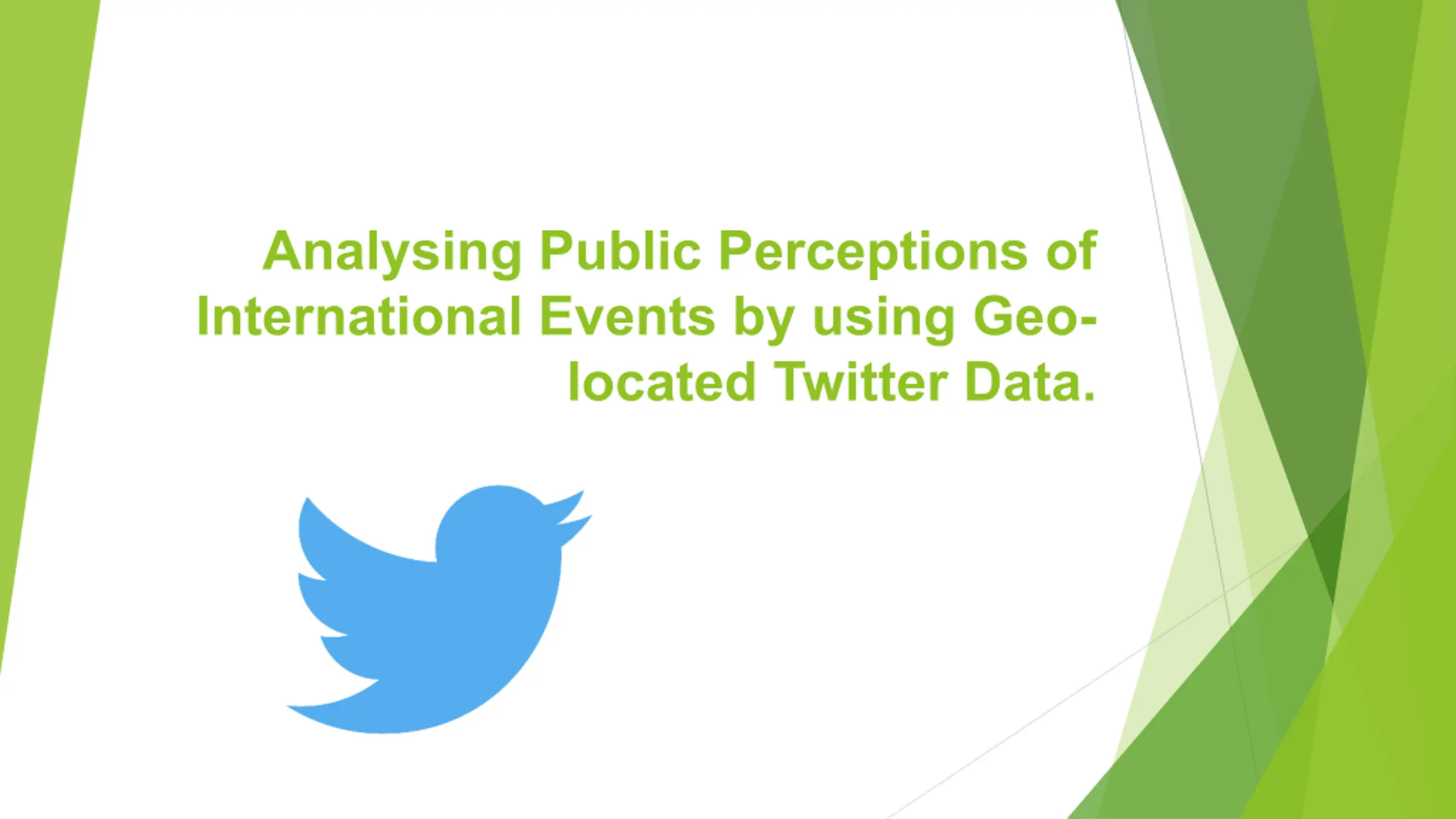 Analysing Public Perceptions of International Events by using Geo-located Twitter Data.